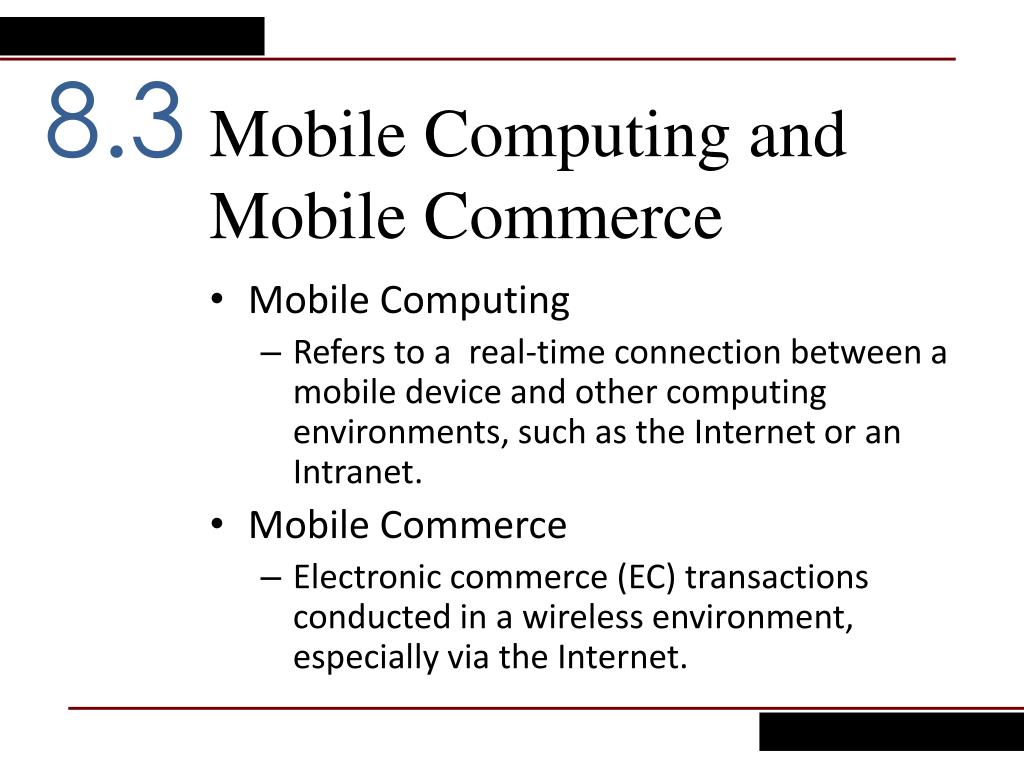 8.3 Mobile Computing and Mobile Commerce

• Mobile Computing
– Refers to a real-time connection between a mobile device and other computing environments, such as the Internet or an Intranet.
• Mobile Commerce
– Electronic commerce (EC) transactions conducted in a wireless environment, especially via the Internet.